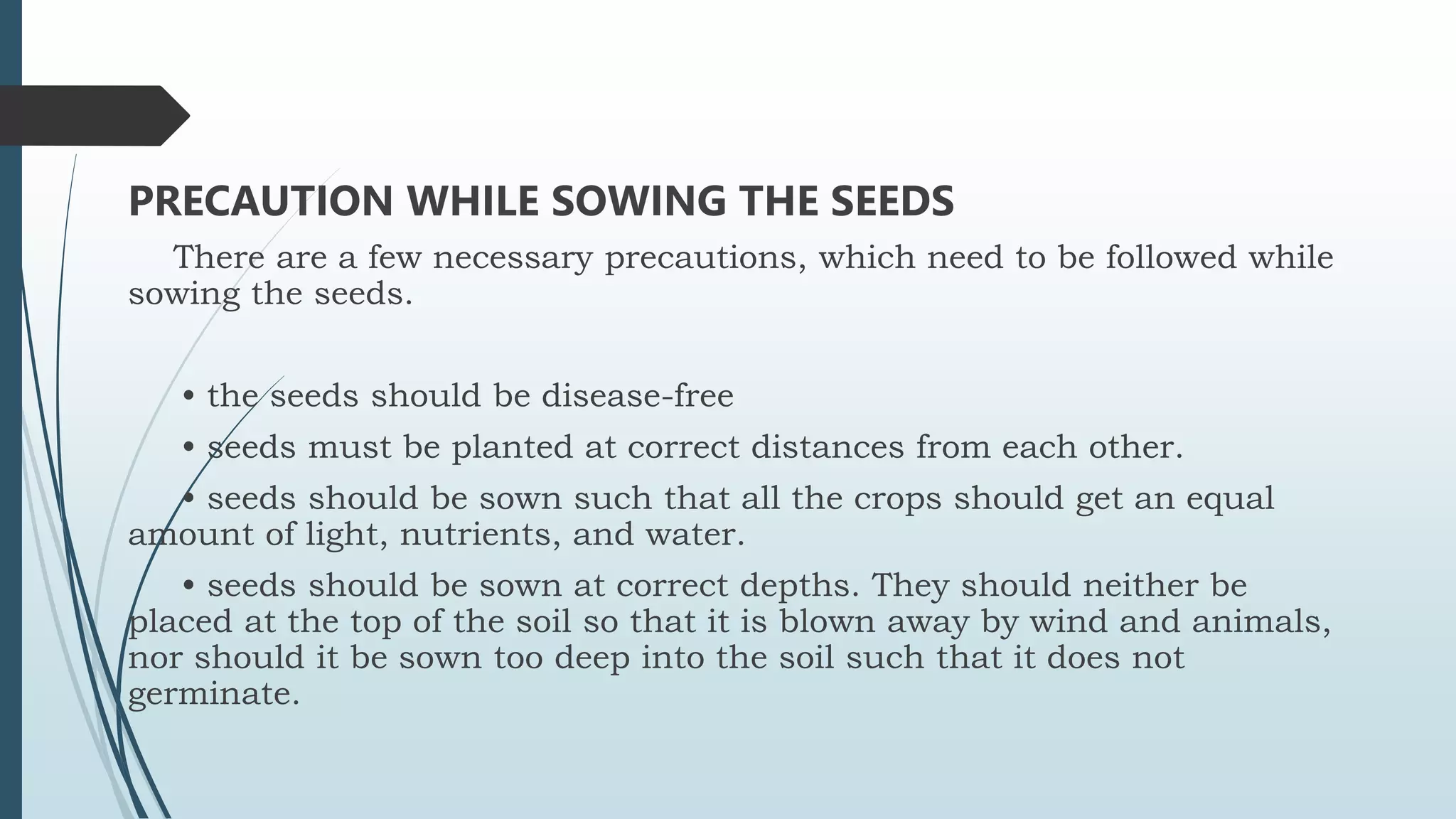 PRECAUTION WHILE SOWING THE SEEDS

There are a few necessary precautions, which need to be followed while sowing the seeds.

• the seeds should be disease-free

• seeds must be planted at correct distances from each other.

• seeds should be sown such that all the crops should get an equal amount of light, nutrients, and water.

• seeds should be sown at correct depths. They should neither be placed at the top of the soil so that it is blown away by wind and animals, nor should it be sown too deep into the soil such that it does not germinate.